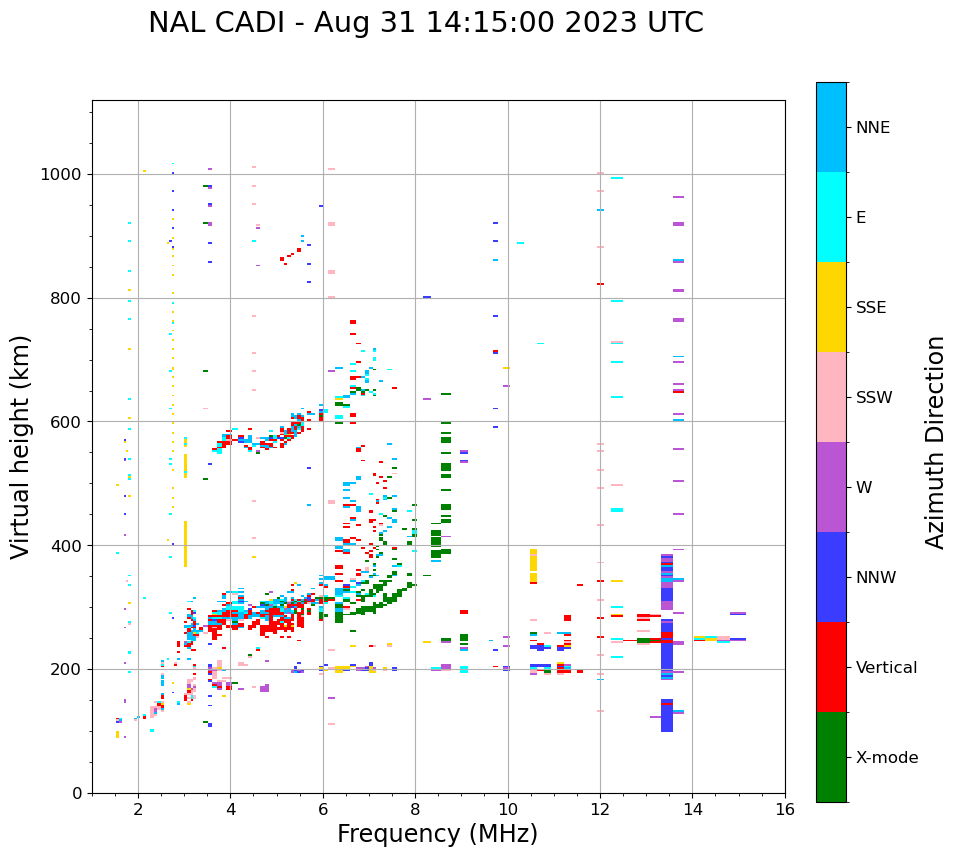 NAL CADI - Aug 31 14:15:00 2023 UTC

Virtual height (km)

1000
800
600
400
200
0

2 4 6 8 10 12 14 16

Frequency (MHz)

NNE
E
SSE
SSW
W
NNW
Vertical
X-mode

Azimuth Direction